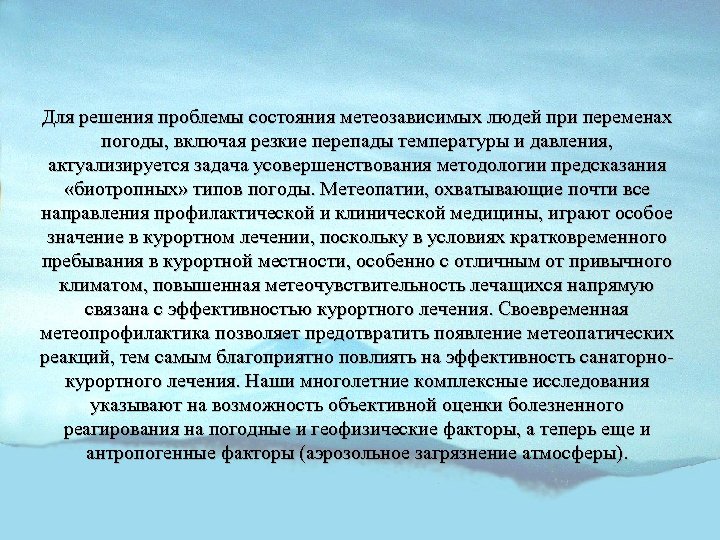 Для решения проблемы состояния метеозависимых людей при переменах погоды, включая резкие перепады температуры и давления, актуализируется задача усовершенствования методологии предсказания «биотропных» типов погоды. Метеопатии, охватывающие почти все направления профилактической и клинической медицины, играют особое значение в курортном лечении, поскольку в условиях кратковременного пребывания в курортной местности, особенно с отличным от привычного климатом, повышенная метеочувствительность лечащихся напрямую связана с эффективностью курортного лечения. Своевременная метеопрофилактика позволяет предотвратить появление метеопатических реакций, тем самым благоприятно повлиять на эффективность санаторно-курортного лечения. Наши многолетние комплексные исследования указывают на возможность объективной оценки болезненного реагирования на погодные и геофизические факторы, а теперь еще и антропогенные факторы (аэрозольное загрязнение атмосферы).